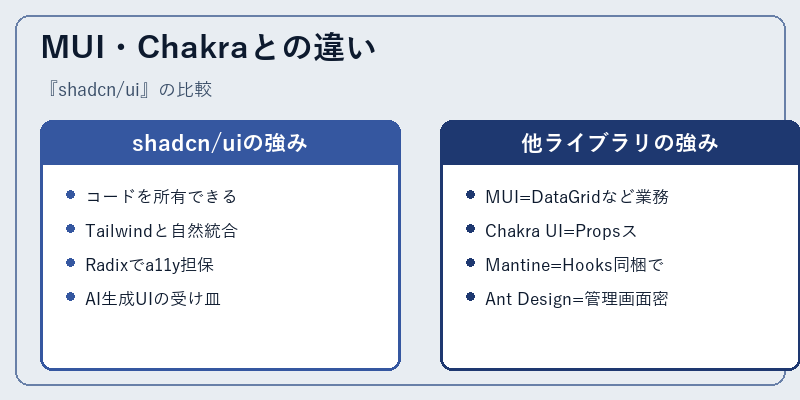 MUI・Chakraとの違い

『shadcn/ui』の比較

shadcn/uiの強み

- コードを所有できる
- Tailwindと自然統合
- Radixでa11y担保
- AI生成UIの受け皿

他ライブラリの強み

- MUI=DataGridなど業務
- Chakra UI=Propsス
- Mantine=Hooks同梱で
- Ant Design=管理画面密